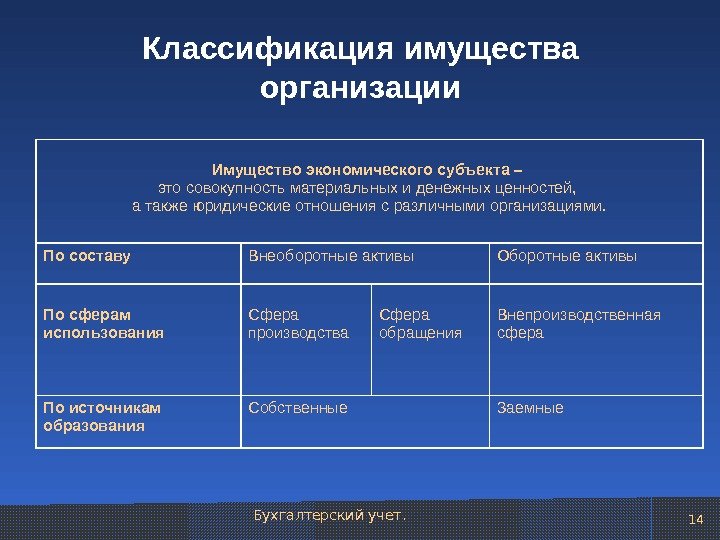 Классификация имущества организации

| Имущество экономического субъекта – это совокупность материальных и денежных ценностей, а также юридические отношения с различными организациями. | | | |
|---|---|---|---|
| По составу | Внеоборотные активы | | Оборотные активы |
| По сферам использования | Сфера производства | Сфера обращения | Внепроизводственная сфера |
| По источникам образования | Собственные | | Заемные |

Бухгалтерский учет.

14